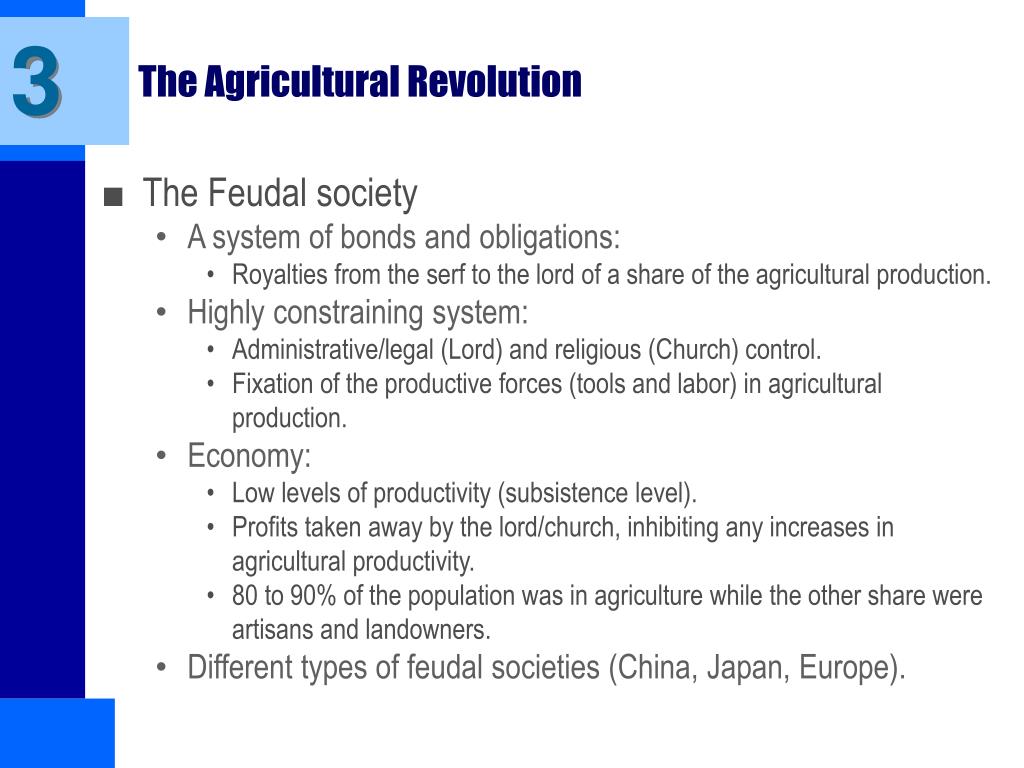 3

The Agricultural Revolution

■ The Feudal society
• A system of bonds and obligations:
• Royalties from the serf to the lord of a share of the agricultural production.
• Highly constraining system:
• Administrative/legal (Lord) and religious (Church) control.
• Fixation of the productive forces (tools and labor) in agricultural production.
• Economy:
• Low levels of productivity (subsistence level).
• Profits taken away by the lord/church, inhibiting any increases in agricultural productivity.
• 80 to 90% of the population was in agriculture while the other share were artisans and landowners.
• Different types of feudal societies (China, Japan, Europe).